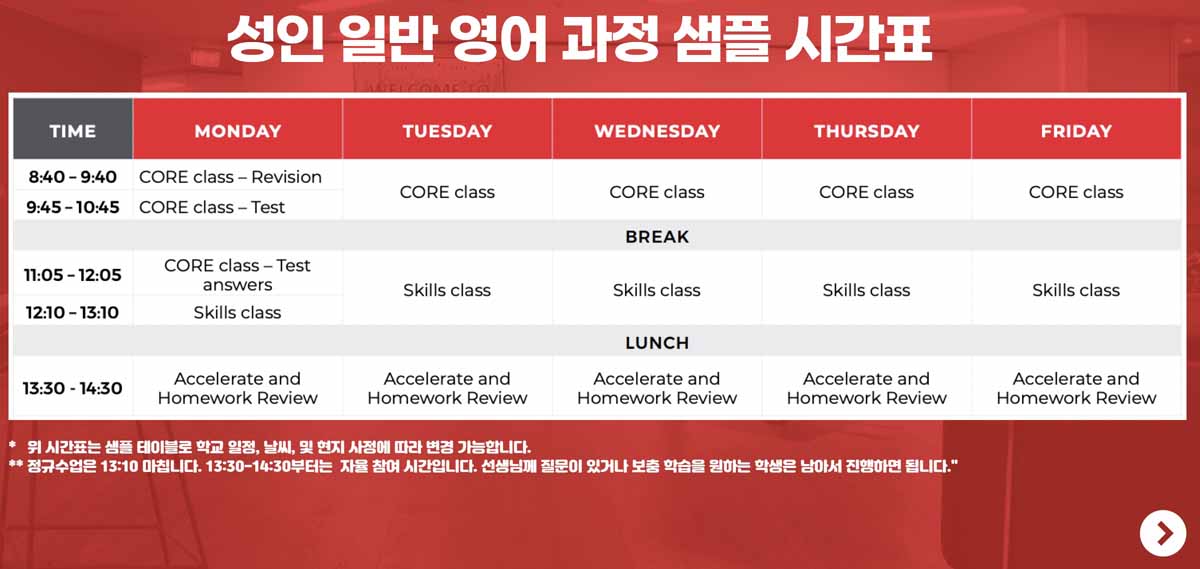 성인 일반 영어 과정 샘플 시간표

| TIME | MONDAY | TUESDAY | WEDNESDAY | THURSDAY | FRIDAY |
|---|---|---|---|---|---|
| 8:40 - 9:40 | CORE class – Revision | CORE class | CORE class | CORE class | CORE class |
| 9:45 - 10:45 | CORE class – Test | | | | |
| BREAK | | | | | |
| 11:05 - 12:05 | CORE class – Test answers | Skills class | Skills class | Skills class | Skills class |
| 12:10 - 13:10 | Skills class | | | | |
| LUNCH | | | | | |
| 13:30 - 14:30 | Accelerate and Homework Review | Accelerate and Homework Review | Accelerate and Homework Review | Accelerate and Homework Review | Accelerate and Homework Review |

* 위 시간표는 샘플 테이블로 학교 일정, 날씨, 및 현지 사정에 따라 변경 가능합니다.
** 정규수업은 13:10 마칩니다. 13:30-14:30부터는 자율 참여 시간입니다. 선생님께 질문이 있거나 보충 학습을 원하는 학생은 남아서 진행하면 됩니다."